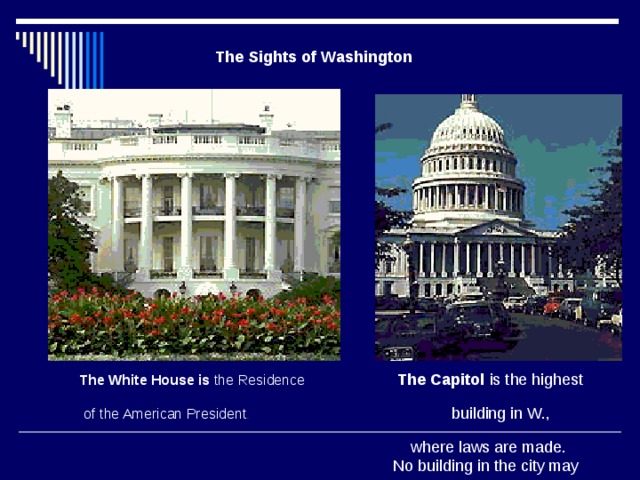 The Sights of Washington

The White House is the Residence of the American President

The Capitol is the highest building in W., where laws are made. No building in the city may